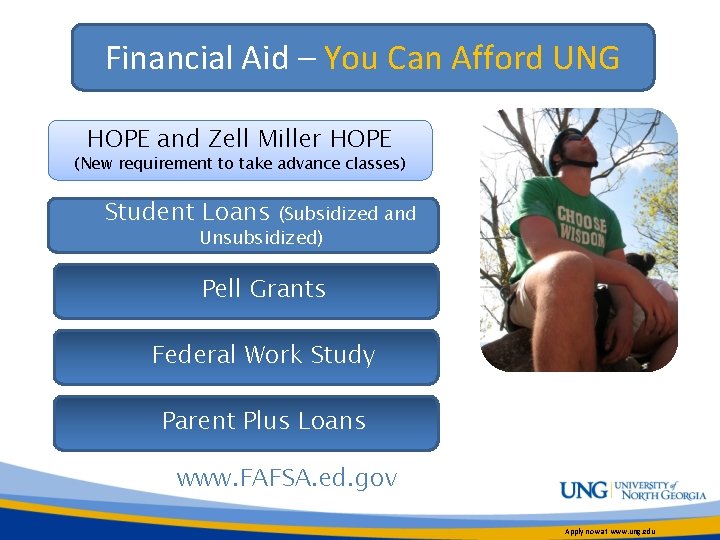 Financial Aid – You Can Afford UNG

HOPE and Zell Miller HOPE
(New requirement to take advance classes)

Student Loans (Subsidized and Unsubsidized)

Pell Grants

Federal Work Study

Parent Plus Loans

CHOOSE WISDOM

www.FAFSA.ed.gov

UNG UNIVERSITY of NORTH GEORGIA

Apply now at www.ung.edu